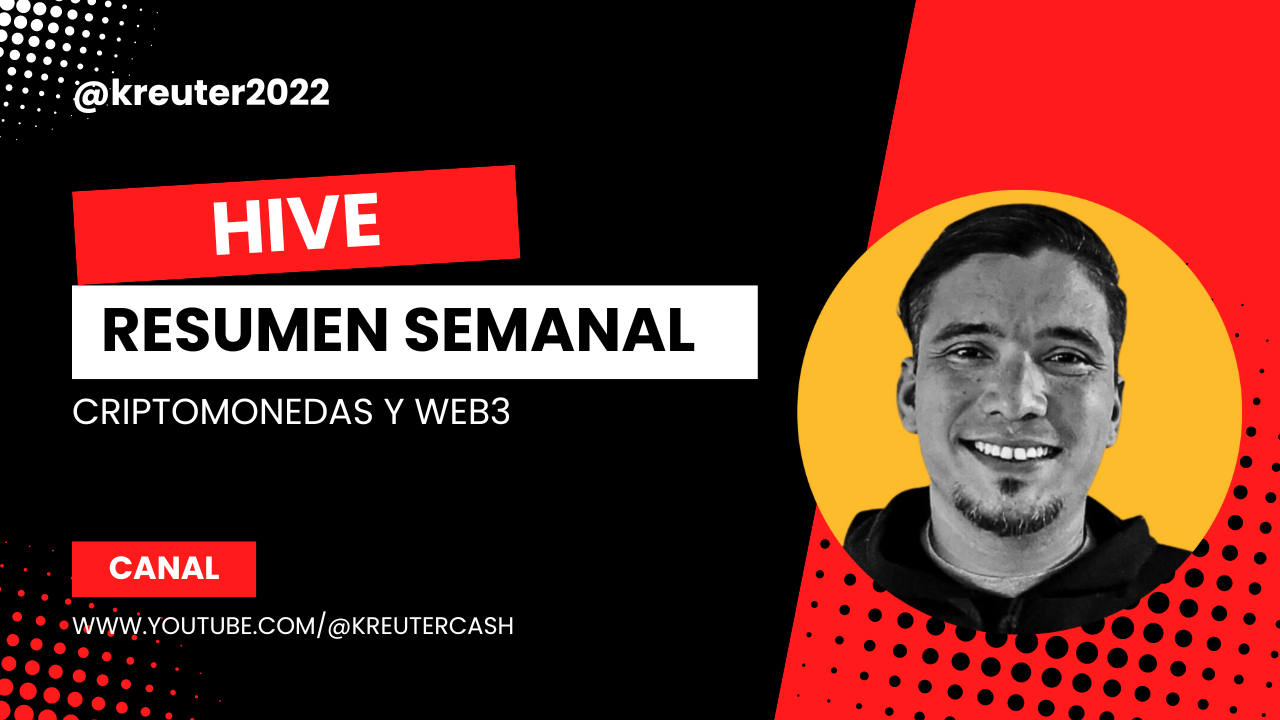 @kreuter2022

HIVE

RESUMEN SEMANAL

CRIPTOMONEDAS Y WEB3

CANAL

WWW.YOUTUBE.COM/@KREUTERCASH